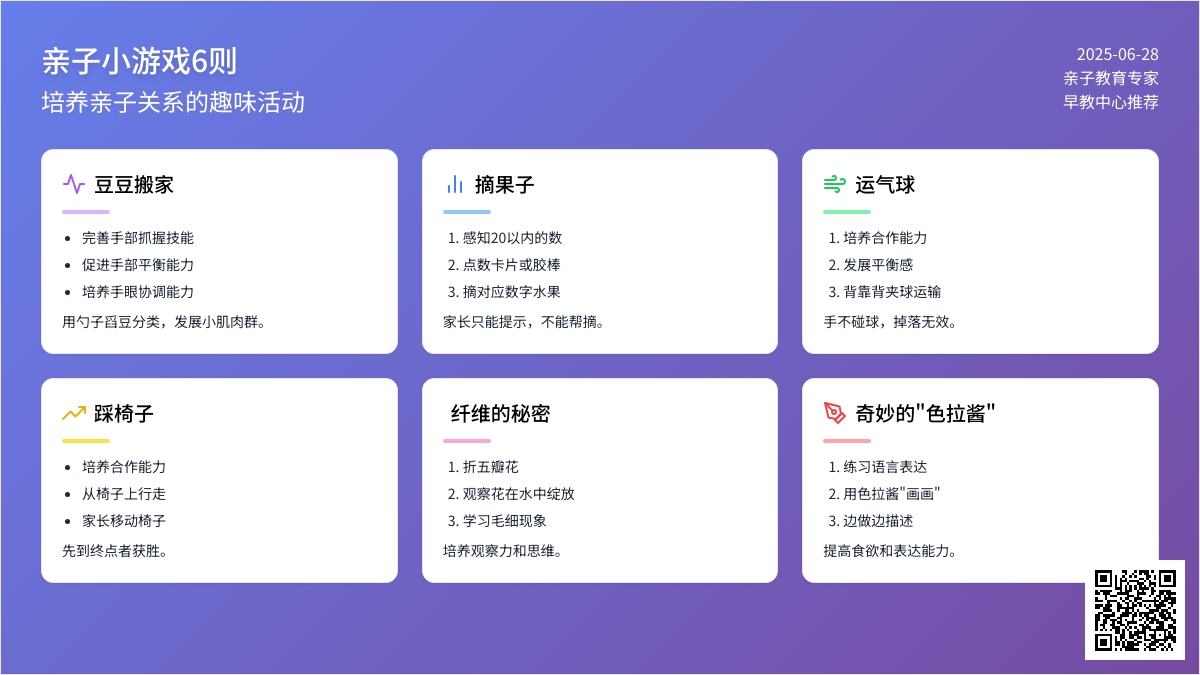 亲子小游戏6则
培养亲子关系的趣味活动

2025-06-28
亲子教育专家
早教中心推荐

豆豆搬家
- 完善手部抓握技能
- 促进手部平衡能力
- 培养手眼协调能力

用勺子舀豆分类，发展小肌肉群。

摘果子
1. 感知20以内的数
2. 点数卡片或胶棒
3. 摘对应数字水果

家长只能提示，不能帮摘。

运气球
1. 培养合作能力
2. 发展平衡感
3. 背靠背夹球运输

手不碰球，掉落无效。

踩椅子
- 培养合作能力
- 从椅子上行走
- 家长移动椅子

先到终点者获胜。

纤维的秘密
1. 折五瓣花
2. 观察花在水中绽放
3. 学习毛细现象

培养观察力和思维。

奇妙的"色拉酱"
1. 练习语言表达
2. 用色拉酱"画画"
3. 边做边描述

提高食欲和表达能力。